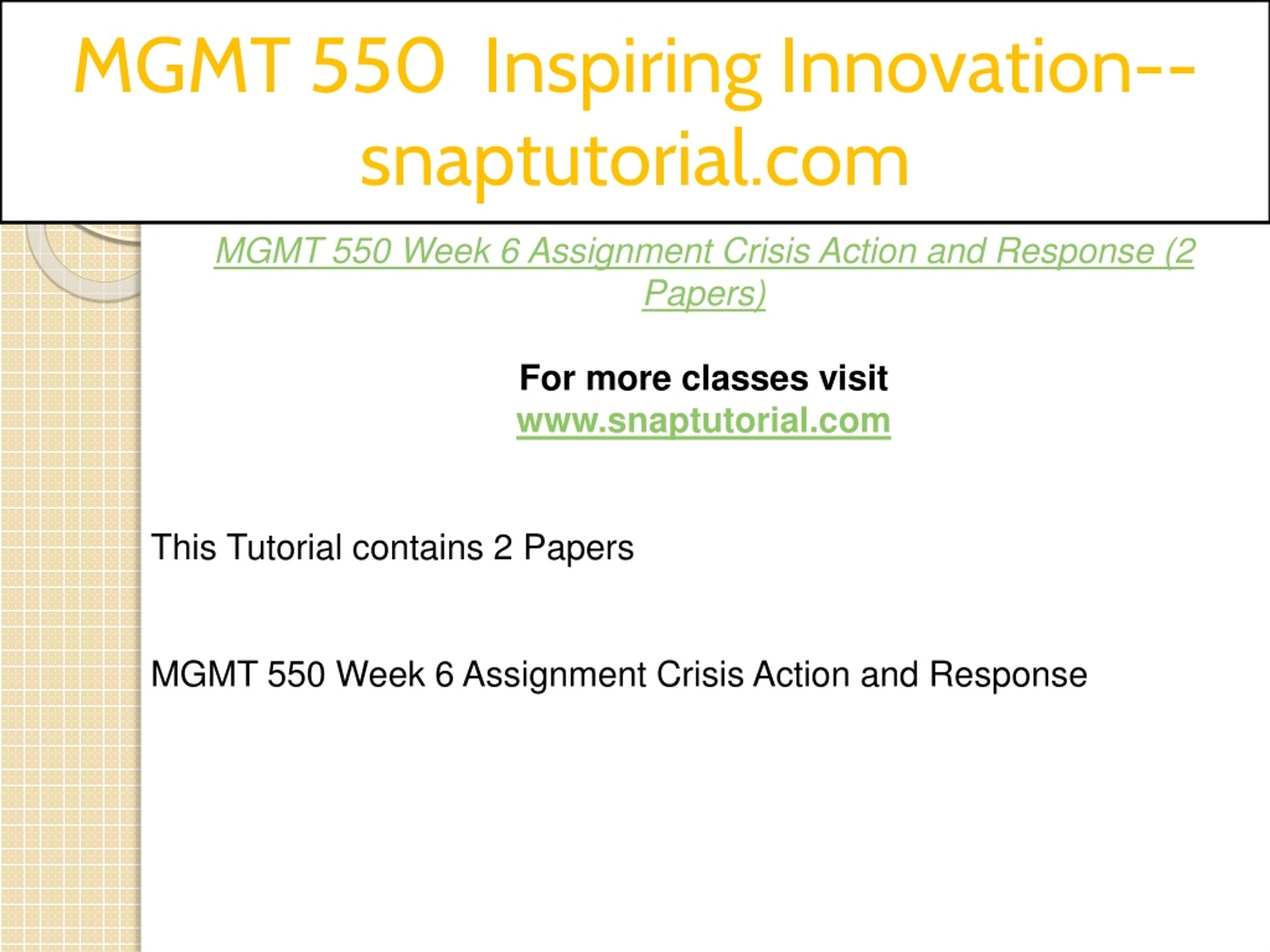 MGMT 550 Inspiring Innovation--snaptutorial.com

MGMT 550 Week 6 Assignment Crisis Action and Response (2 Papers)

For more classes visit
www.snaptutorial.com

This Tutorial contains 2 Papers

MGMT 550 Week 6 Assignment Crisis Action and Response